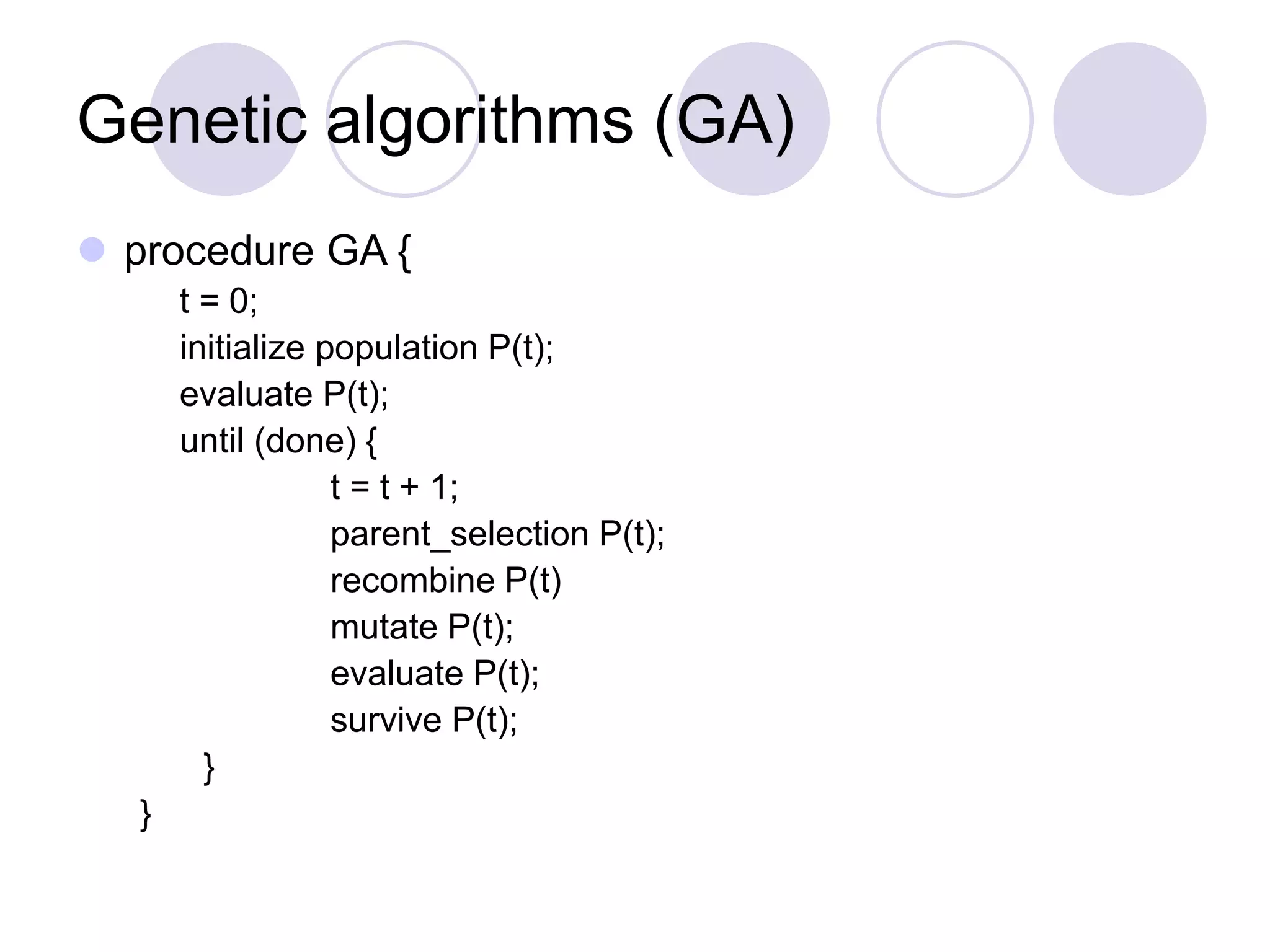 Genetic algorithms (GA)

procedure GA {
t = 0;
initialize population P(t);
evaluate P(t);
until (done) {
t = t + 1;
parent_selection P(t);
recombine P(t)
mutate P(t);
evaluate P(t);
survive P(t);
}
}